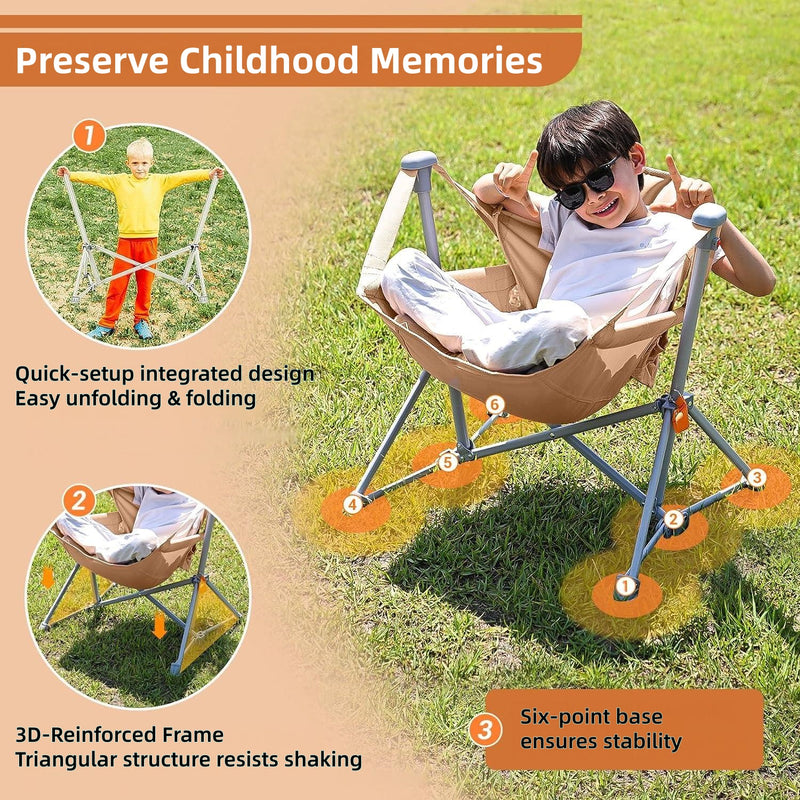 Preserve Childhood Memories

1

Quick-setup integrated design
Easy unfolding & folding

2

3D-Reinforced Frame
Triangular structure resists shaking

6
5
4
3
2
1

3 Six-point base ensures stability